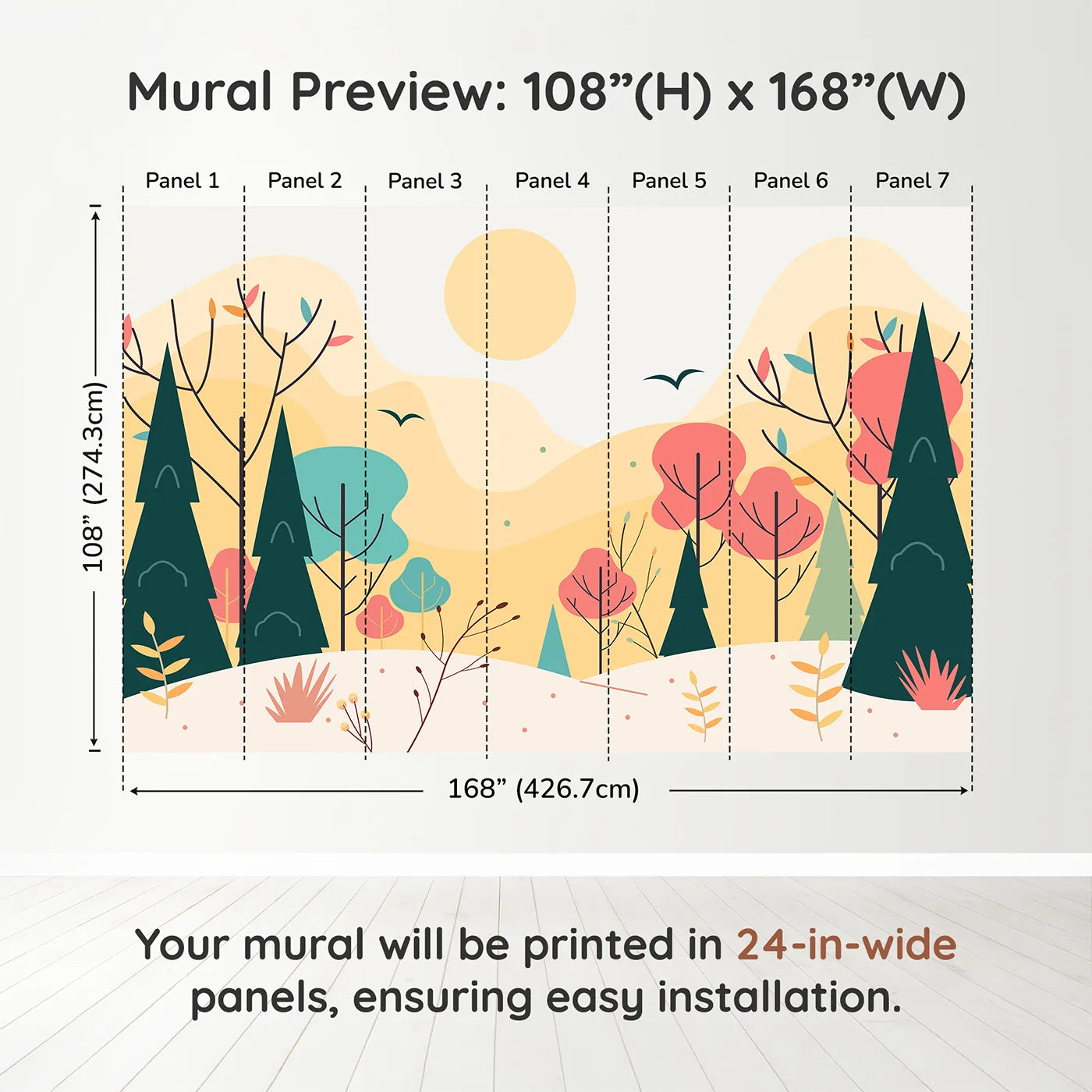 Mural Preview: 108”(H) x 168”(W)

Panel 1 Panel 2 Panel 3 Panel 4 Panel 5 Panel 6 Panel 7

108” (274.3cm)

168” (426.7cm)

Your mural will be printed in 24-in-wide panels, ensuring easy installation.